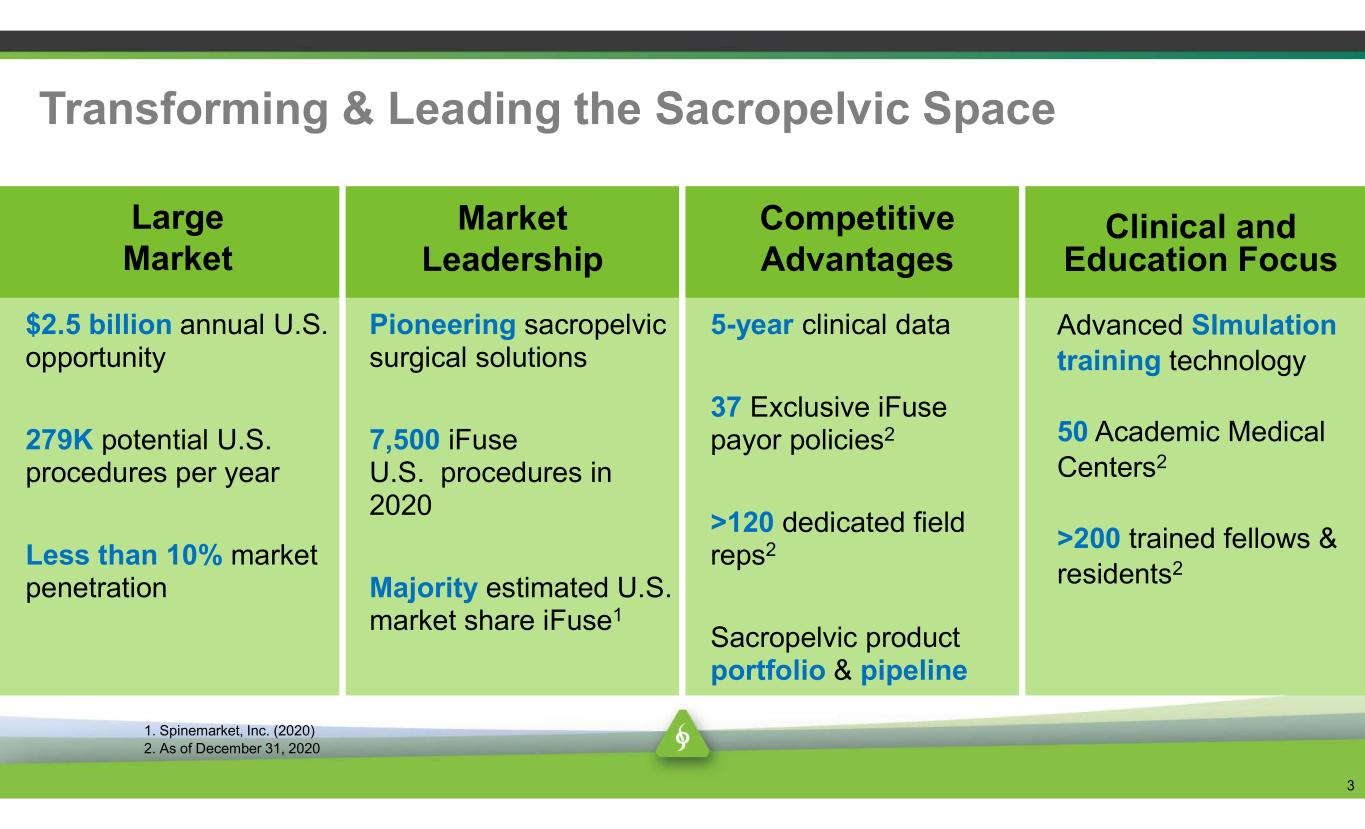 Transforming & Leading the Sacropelvic Space

Large Market

$2.5 billion annual U.S. opportunity

279K potential U.S. procedures per year

Less than 10% market penetration

Market Leadership

Pioneering sacropelvic surgical solutions

7,500 iFuse U.S. procedures in 2020

Majority estimated U.S. market share iFuse$^1$

Competitive Advantages

5-year clinical data

37 Exclusive iFuse payor policies$^2$

>120 dedicated field reps$^2$

Sacropelvic product portfolio & pipeline

Clinical and Education Focus

Advanced SImulation training technology

50 Academic Medical Centers$^2$

>200 trained fellows & residents$^2$

1. Spinemarket, Inc. (2020)
2. As of December 31, 2020

3